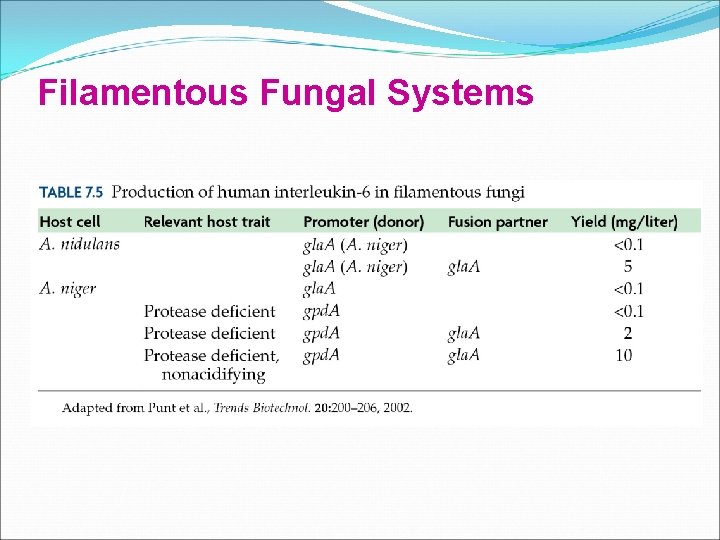 Filamentous Fungal Systems

TABLE 7.5 Production of human interleukin-6 in filamentous fungi

| Host cell | Relevant host trait | Promoter (donor) | Fusion partner | Yield (mg/liter) |
|---|---|---|---|---|
| A. nidulans | | glaA (A. niger) | | <0.1 |
| | | glaA (A. niger) | glaA | 5 |
| A. niger | | glaA | | <0.1 |
| | Protease deficient | gpdA | | <0.1 |
| | Protease deficient | gpdA | glaA | 2 |
| | Protease deficient, nonacidifying | gpdA | glaA | 10 |

Adapted from Punt et al., Trends Biotechnol. 20:200–206, 2002.